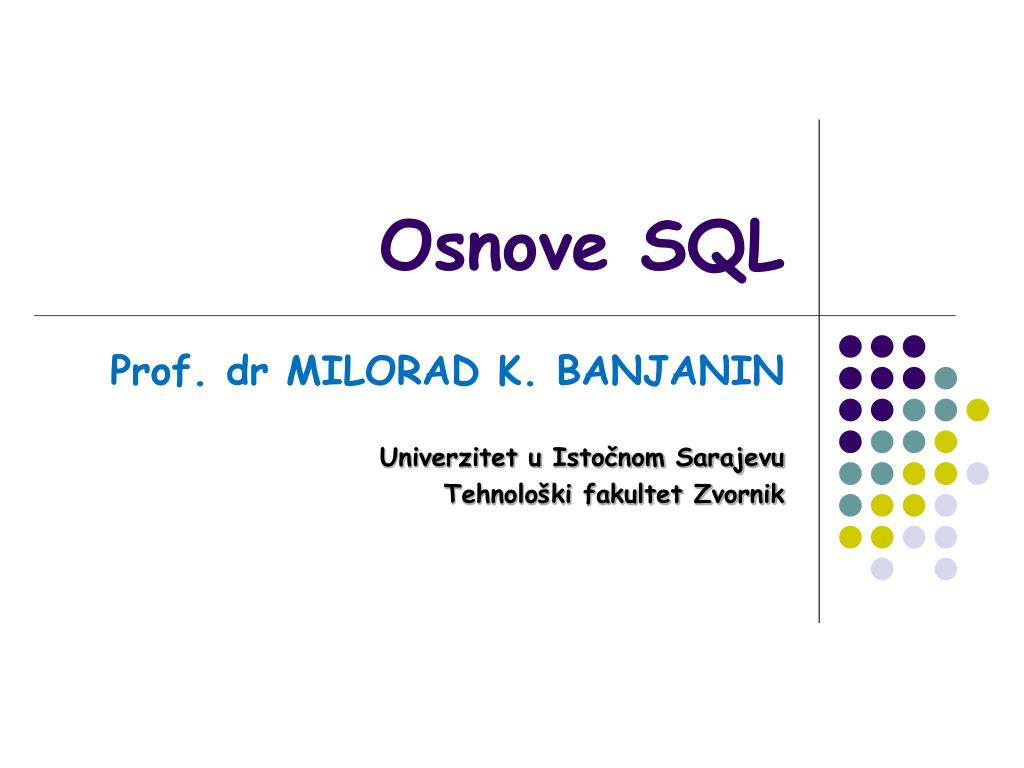 Osnove SQL

Prof. dr MILORAD K. BANJANIN

Univerzitet u Istočnom Sarajevu
Tehnološki fakultet Zvornik